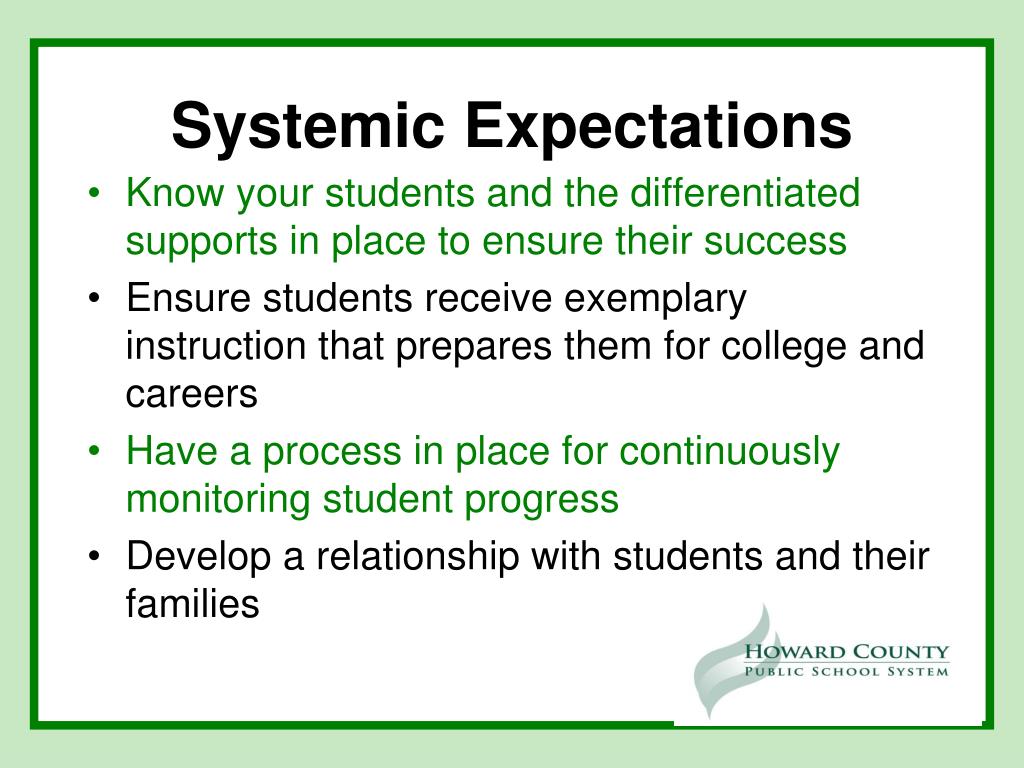 Systemic Expectations

• Know your students and the differentiated supports in place to ensure their success
• Ensure students receive exemplary instruction that prepares them for college and careers
• Have a process in place for continuously monitoring student progress
• Develop a relationship with students and their families

HOWARD COUNTY
PUBLIC SCHOOL SYSTEM